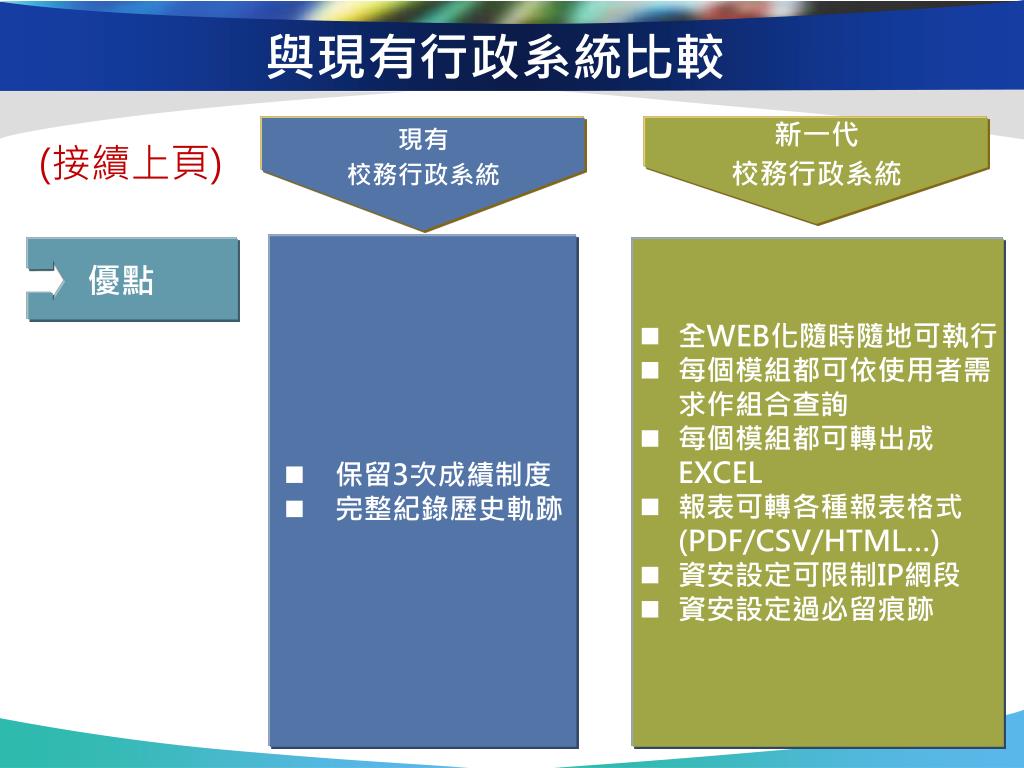 與現有行政系統比較

(接續上頁)

現有
校務行政系統

新一代
校務行政系統

優點

■ 保留3次成績制度
■ 完整紀錄歷史軌跡

■ 全WEB化隨時隨地可執行
■ 每個模組都可依使用者需求作組合查詢
■ 每個模組都可轉出成EXCEL
■ 報表可轉各種報表格式(PDF/CSV/HTML...)
■ 資安設定可限制IP網段
■ 資安設定過必留痕跡